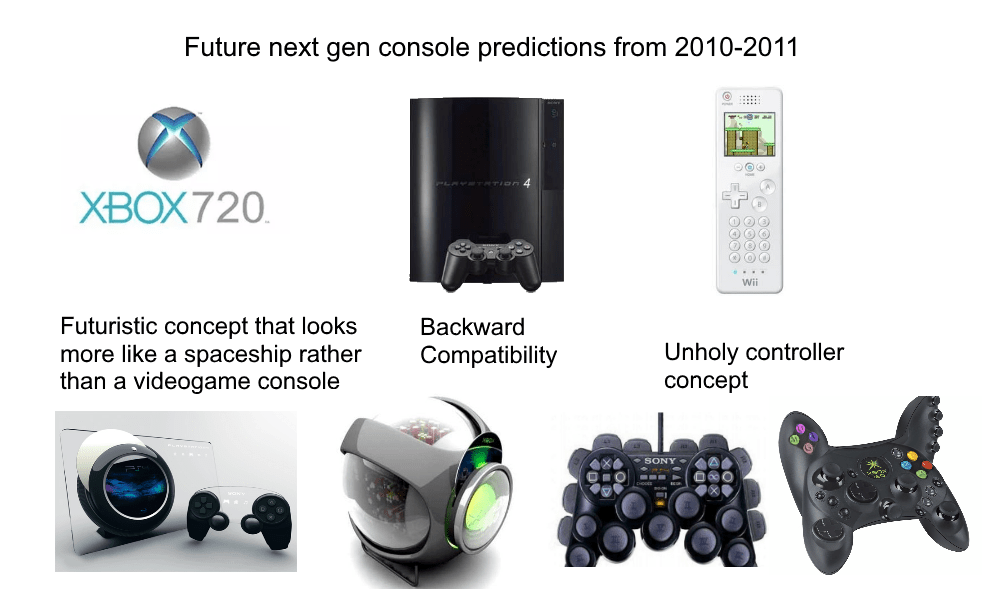 Future next gen console predictions from 2010-2011

XBOX 720

PLAYSTATION 4

Wii

Futuristic concept that looks more like a spaceship rather than a videogame console

Backward Compatibility

Unholy controller concept

SONY